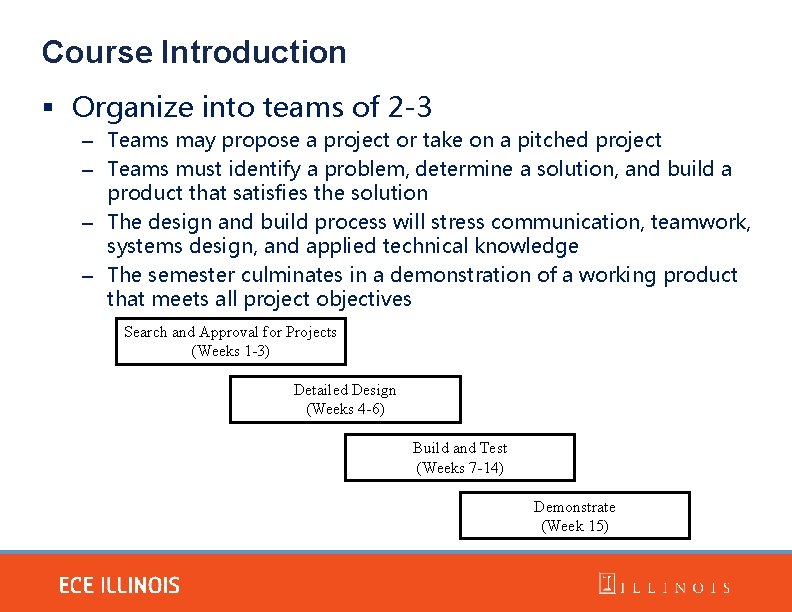 Course Introduction

▪ Organize into teams of 2-3

– Teams may propose a project or take on a pitched project

– Teams must identify a problem, determine a solution, and build a product that satisfies the solution

– The design and build process will stress communication, teamwork, systems design, and applied technical knowledge

– The semester culminates in a demonstration of a working product that meets all project objectives

Search and Approval for Projects
(Weeks 1-3)

Detailed Design
(Weeks 4-6)

Build and Test
(Weeks 7-14)

Demonstrate
(Week 15)

ECE ILLINOIS

ILLINOIS